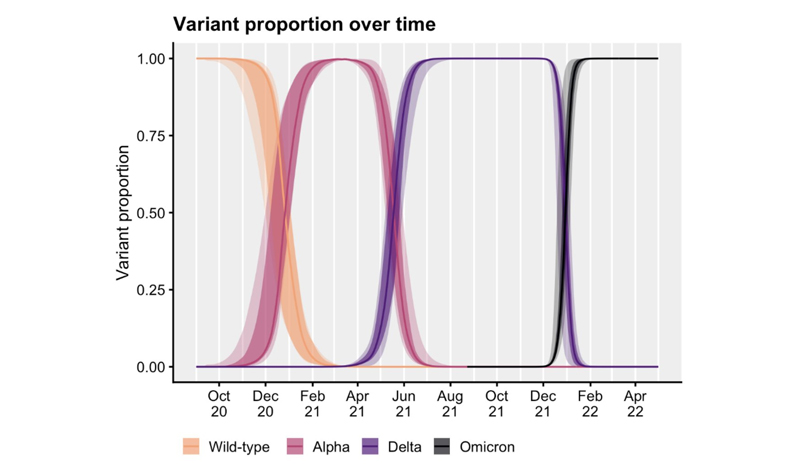 Variant proportion over time

Variant proportion

1.00
0.75
0.50
0.25
0.00

Oct 20
Dec 20
Feb 21
Apr 21
Jun 21
Aug 21
Oct 21
Dec 21
Feb 22
Apr 22

Wild-type
Alpha
Delta
Omicron